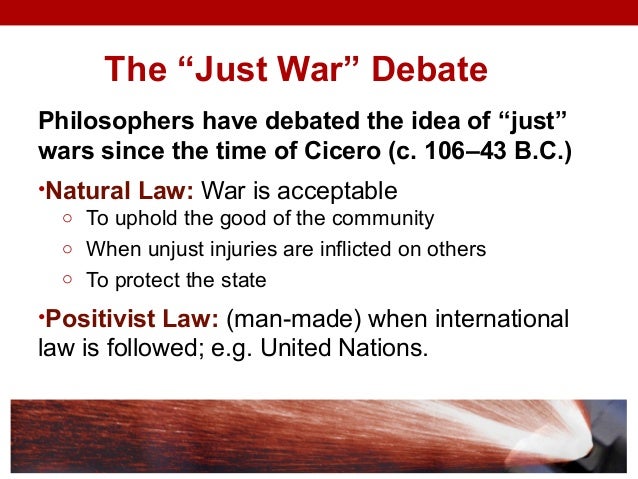 The “Just War” Debate

Philosophers have debated the idea of “just” wars since the time of Cicero (c. 106–43 B.C.)

•Natural Law: War is acceptable
○ To uphold the good of the community
○ When unjust injuries are inflicted on others
○ To protect the state

•Positivist Law: (man-made) when international law is followed; e.g. United Nations.